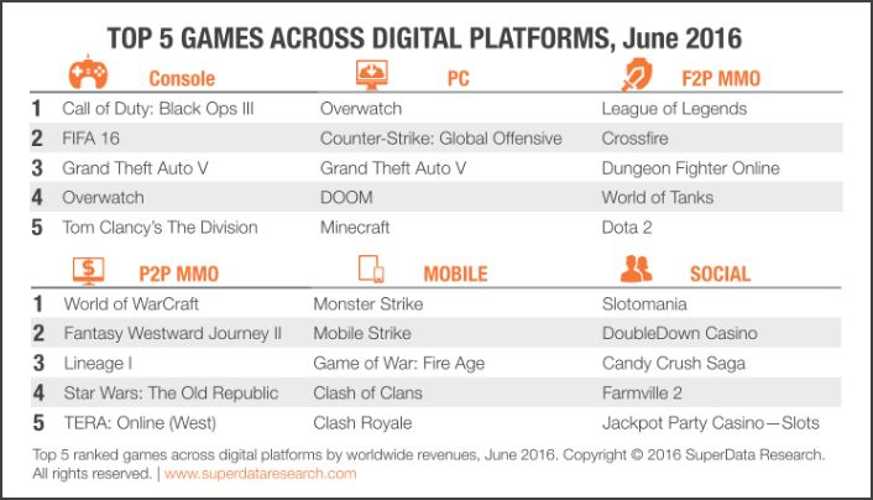 TOP 5 GAMES ACROSS DIGITAL PLATFORMS, June 2016

| | Console | PC | F2P MMO |
|---|---|---|---|
| 1 | Call of Duty: Black Ops III | Overwatch | League of Legends |
| 2 | FIFA 16 | Counter-Strike: Global Offensive | Crossfire |
| 3 | Grand Theft Auto V | Grand Theft Auto V | Dungeon Fighter Online |
| 4 | Overwatch | DOOM | World of Tanks |
| 5 | Tom Clancy's The Division | Minecraft | Dota 2 |

| | P2P MMO | MOBILE | SOCIAL |
|---|---|---|---|
| 1 | World of WarCraft | Monster Strike | Slotomania |
| 2 | Fantasy Westward Journey II | Mobile Strike | DoubleDown Casino |
| 3 | Lineage I | Game of War: Fire Age | Candy Crush Saga |
| 4 | Star Wars: The Old Republic | Clash of Clans | Farmville 2 |
| 5 | TERA: Online (West) | Clash Royale | Jackpot Party Casino—Slots |

Top 5 ranked games across digital platforms by worldwide revenues, June 2016. Copyright © 2016 SuperData Research. All rights reserved. | www.superdataresearch.com